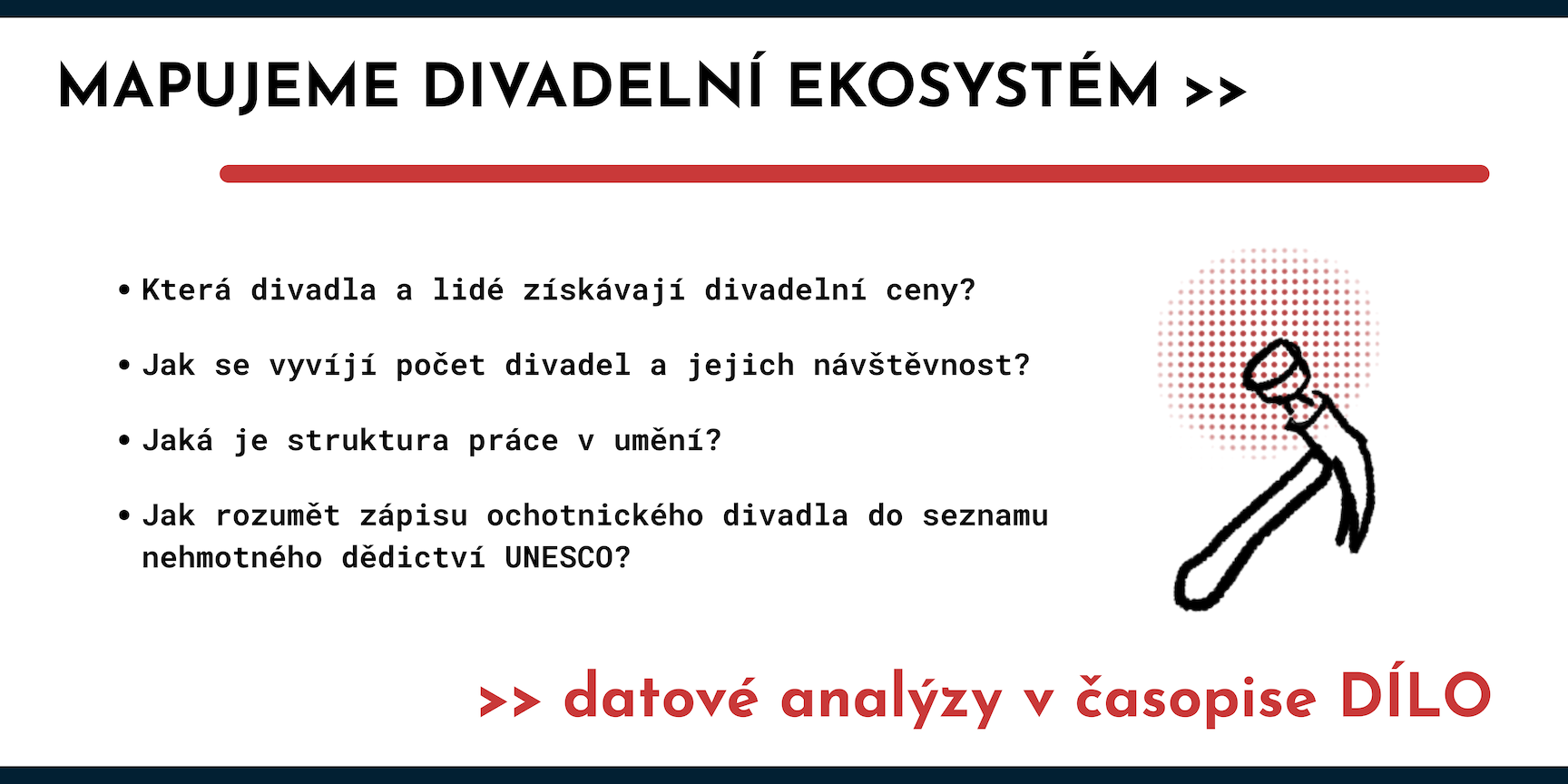 MAPUJEME DIVADELNÍ EKOSYSTÉM >>

• Která divadla a lidé získávají divadelní ceny?

• Jak se vyvíjí počet divadel a jejich návštěvnost?

• Jaká je struktura práce v umění?

• Jak rozumět zápisu ochotnického divadla do seznamu nehmotného dědictví UNESCO?

>> datové analýzy v časopise DÍLO